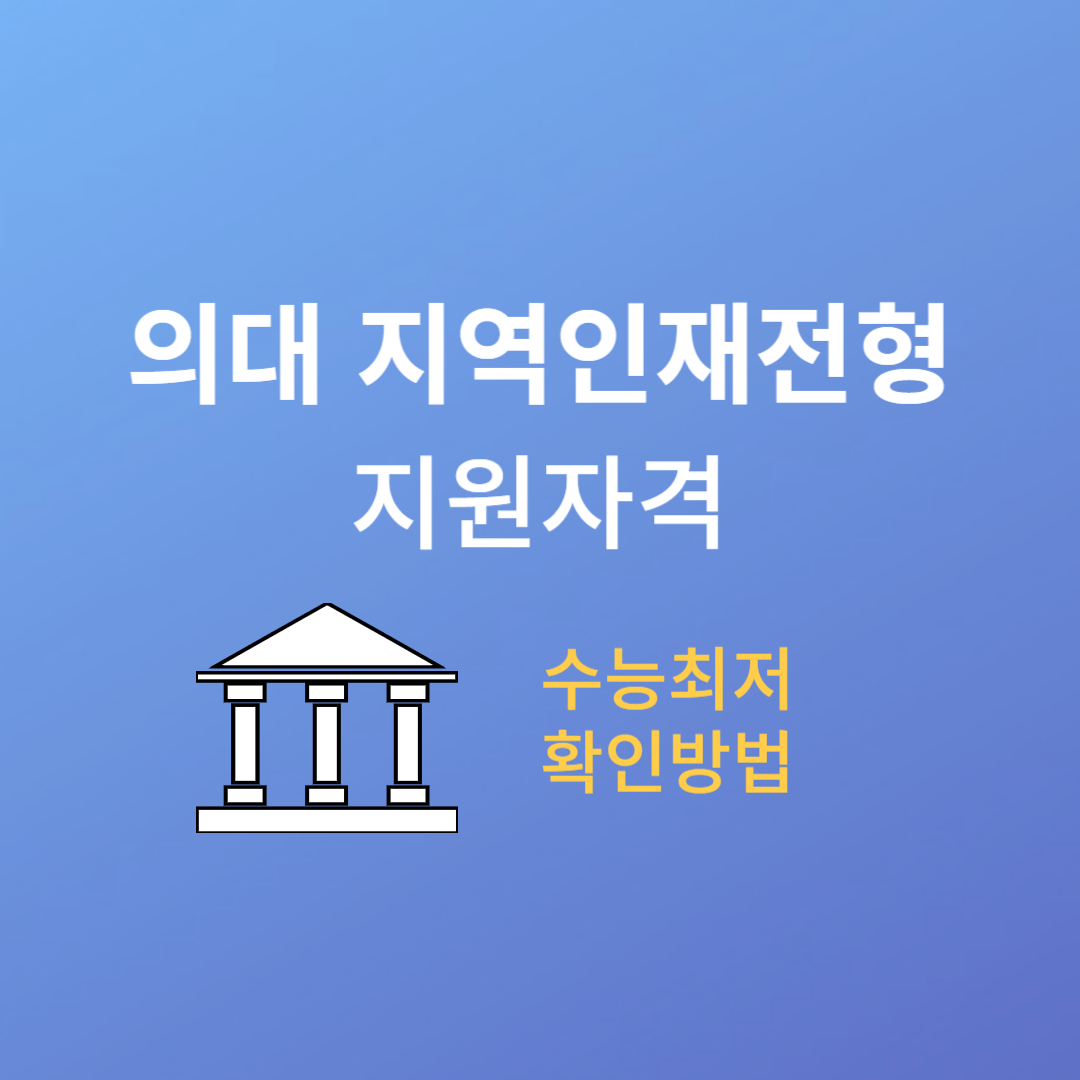 의대 지역인재전형
지원자격

수능최저
확인방법